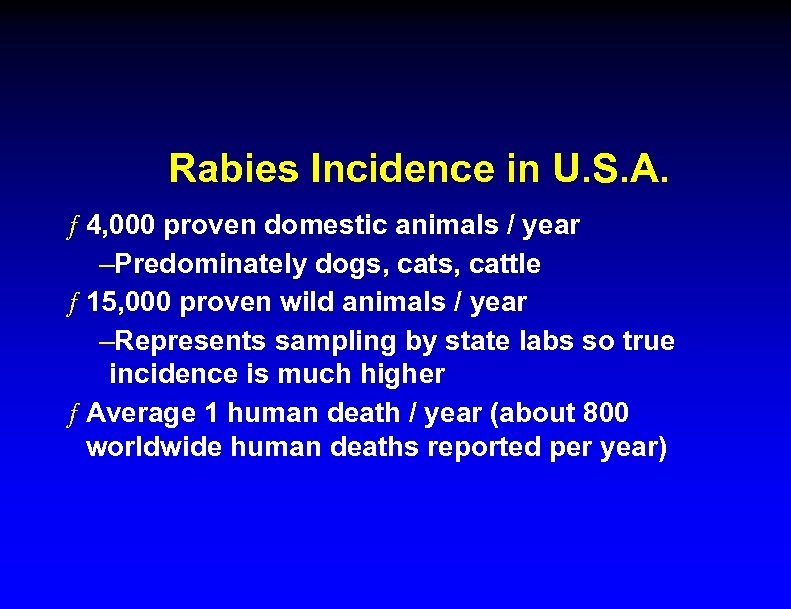 Rabies Incidence in U.S.A.

ƒ 4,000 proven domestic animals / year

–Predominately dogs, cats, cattle

ƒ 15,000 proven wild animals / year

–Represents sampling by state labs so true incidence is much higher

ƒ Average 1 human death / year (about 800 worldwide human deaths reported per year)